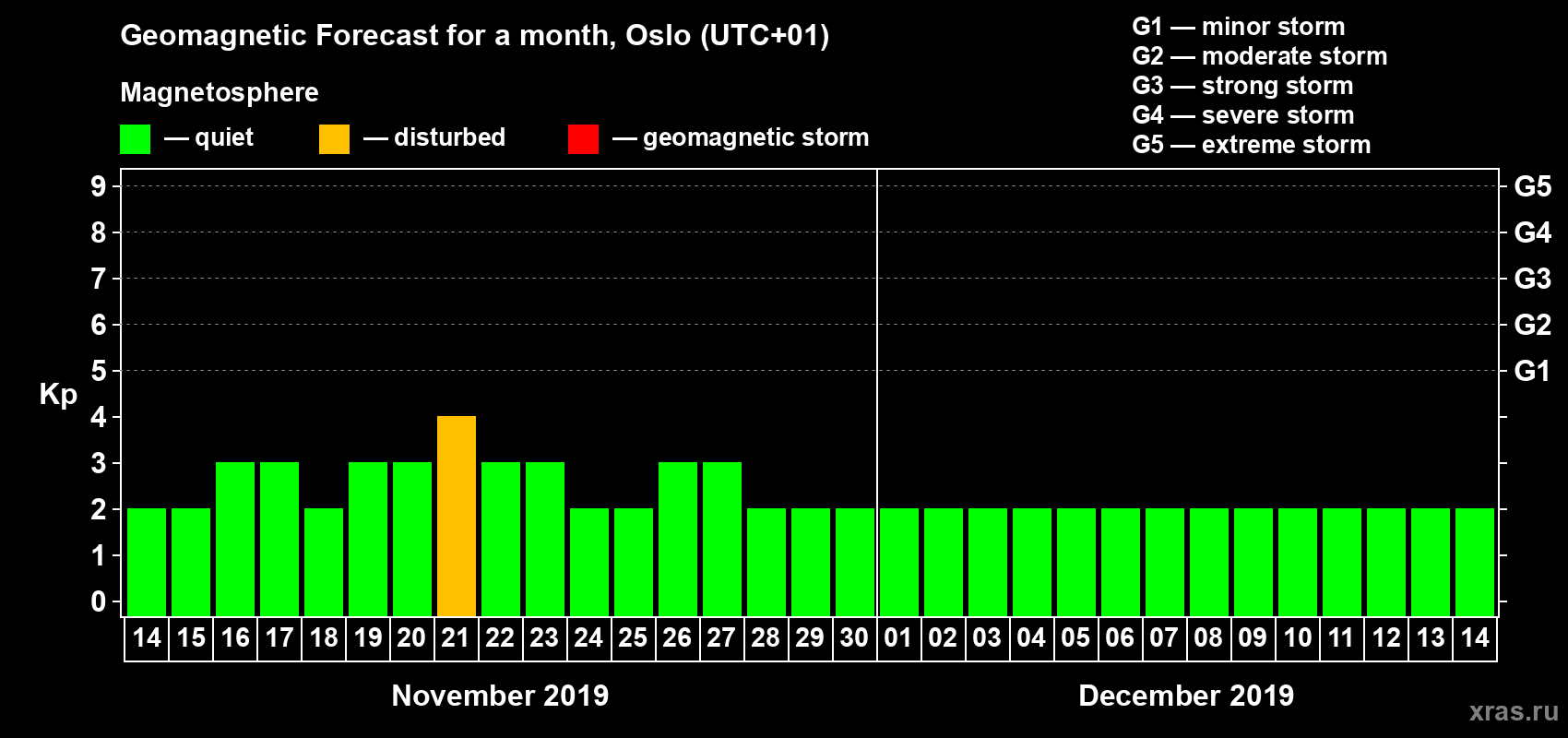 Geomagnetic Forecast for a month, Oslo (UTC+01)

Magnetosphere

— quiet — disturbed — geomagnetic storm

G1 — minor storm
G2 — moderate storm
G3 — strong storm
G4 — severe storm
G5 — extreme storm

Kp

9 8 7 6 5 4 3 2 1 0

G5 G4 G3 G2 G1

14 15 16 17 18 19 20 21 22 23 24 25 26 27 28 29 30 01 02 03 04 05 06 07 08 09 10 11 12 13 14

November 2019

December 2019

xras.ru